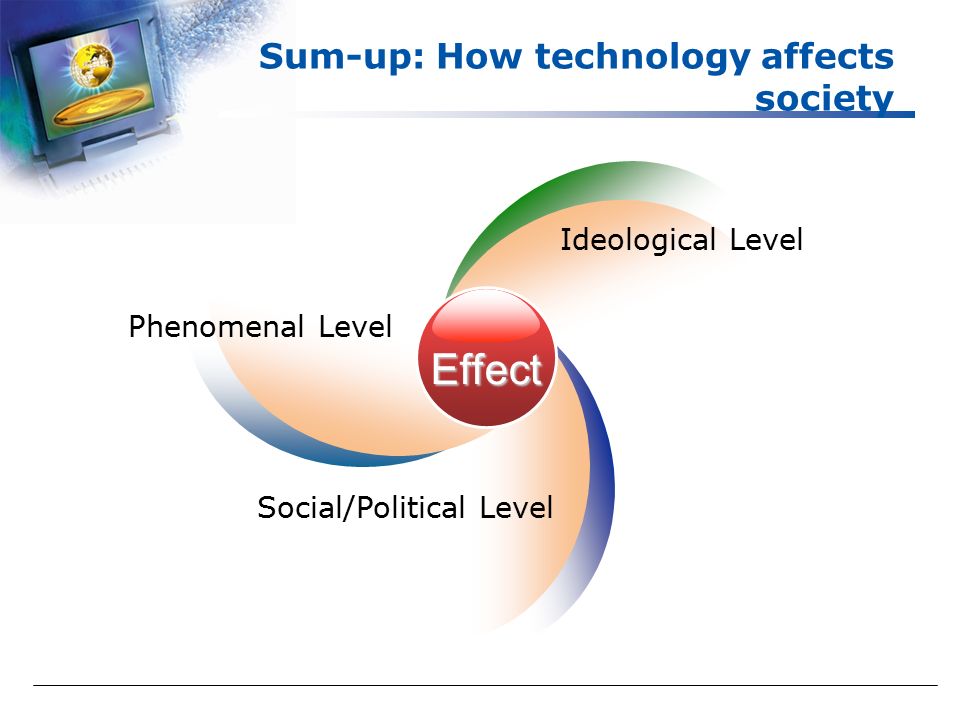 Sum-up: How technology affects society

Ideological Level

Phenomenal Level

Effect

Social/Political Level